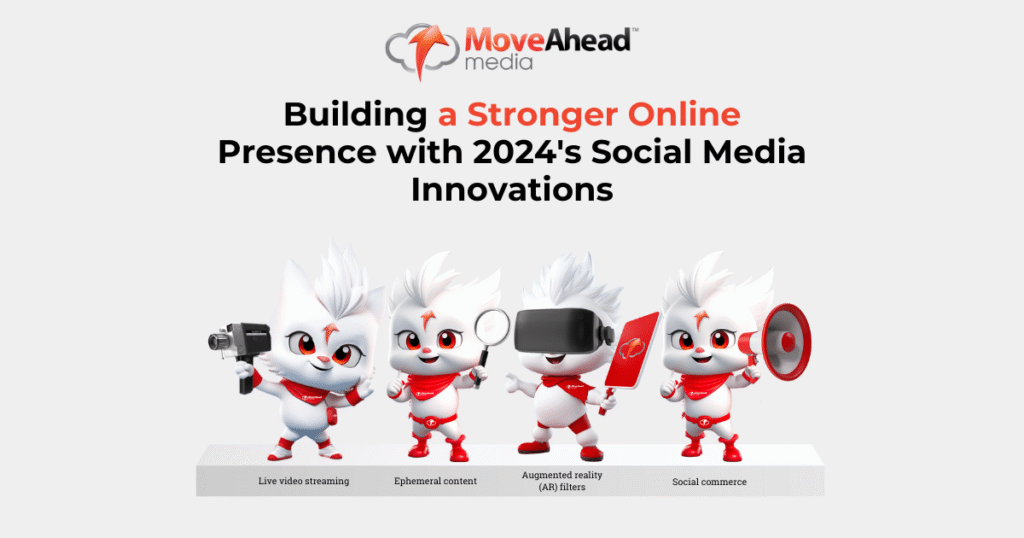 MoveAhead™
media

Building a Stronger Online Presence with 2024's Social Media Innovations

Live video streaming

Ephemeral content

Augmented reality (AR) filters

Social commerce